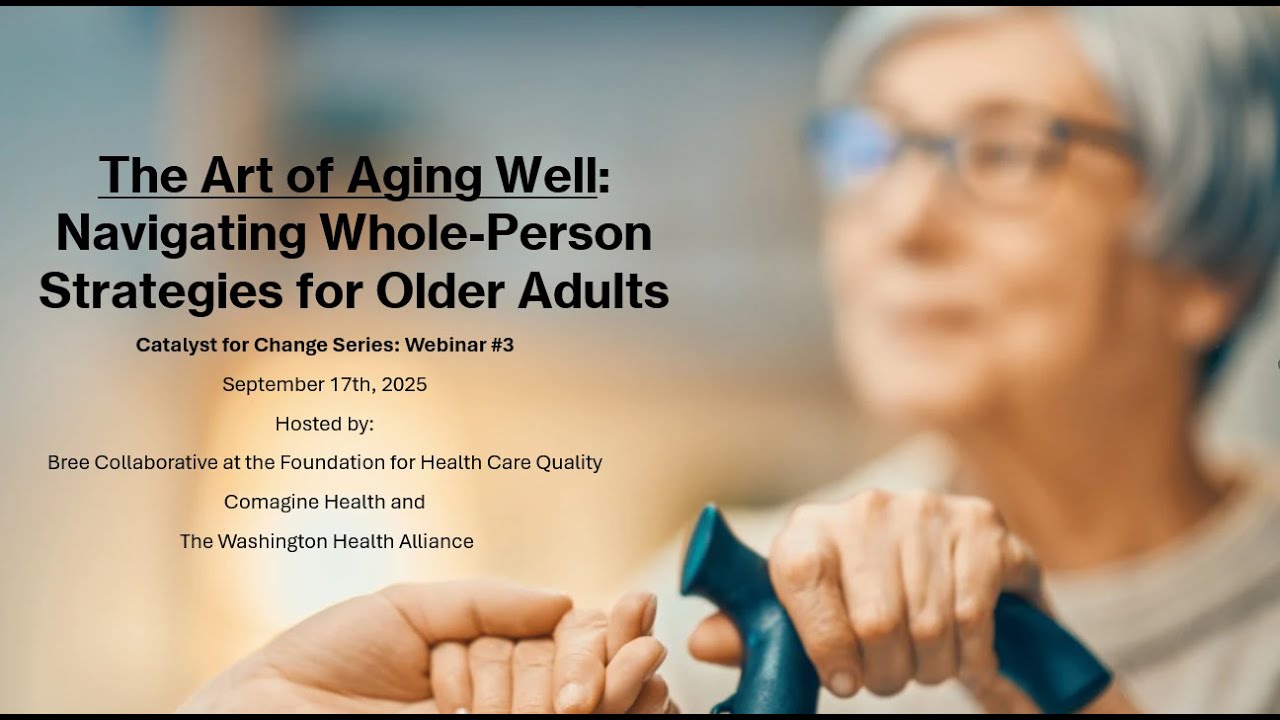 The Art of Aging Well: Navigating Whole-Person Strategies for Older Adults

Catalyst for Change Series: Webinar #3

September 17th, 2025

Hosted by:

Bree Collaborative at the Foundation for Health Care Quality

Comagine Health and

The Washington Health Alliance